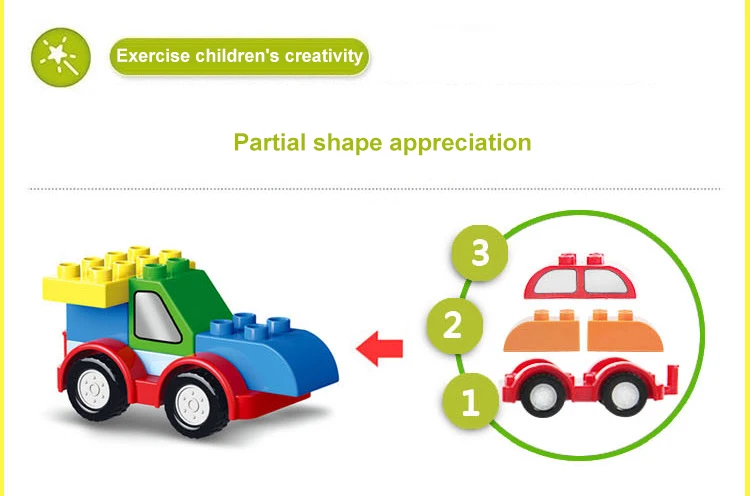 Exercise children's creativity

Partial shape appreciation

3

2

1